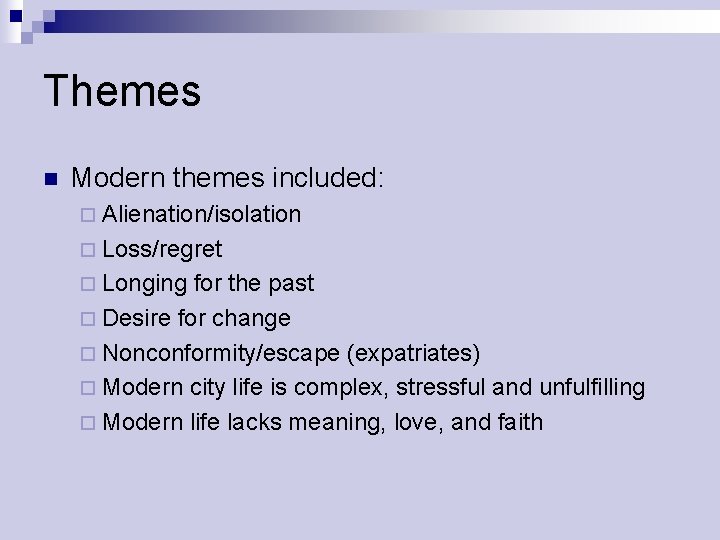 Themes

Modern themes included:

Alienation/isolation

Loss/regret

Longing for the past

Desire for change

Nonconformity/escape (expatriates)

Modern city life is complex, stressful and unfulfilling

Modern life lacks meaning, love, and faith